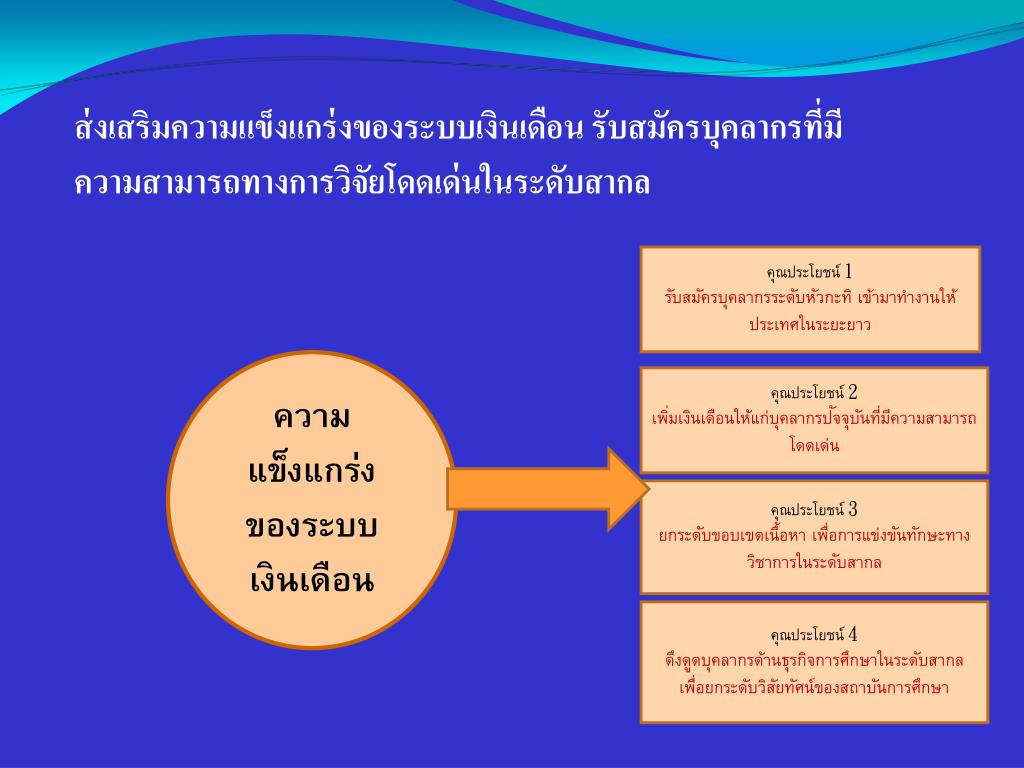 ส่งเสริมความแข็งแกร่งของระบบเงินเดือน รับสมัครบุคลากรที่มีความสามารถทางการวิจัยโดดเด่นในระดับสากล

ความแข็งแกร่งของระบบเงินเดือน

คุณประโยชน์ 1
รับสมัครบุคลากรระดับหัวกะทิ เข้ามาทำงานให้ประเทศในระยะยาว

คุณประโยชน์ 2
เพิ่มเงินเดือนให้แก่บุคลากรปัจจุบันที่มีความสามารถโดดเด่น

คุณประโยชน์ 3
ยกระดับขอบเขตเนื้อหา เพื่อการแข่งขันทักษะทางวิชาการในระดับสากล

คุณประโยชน์ 4
ดึงดูดบุคลากรด้านธุรกิจการศึกษาในระดับสากล เพื่อยกระดับวิสัยทัศน์ของสถาบันการศึกษา